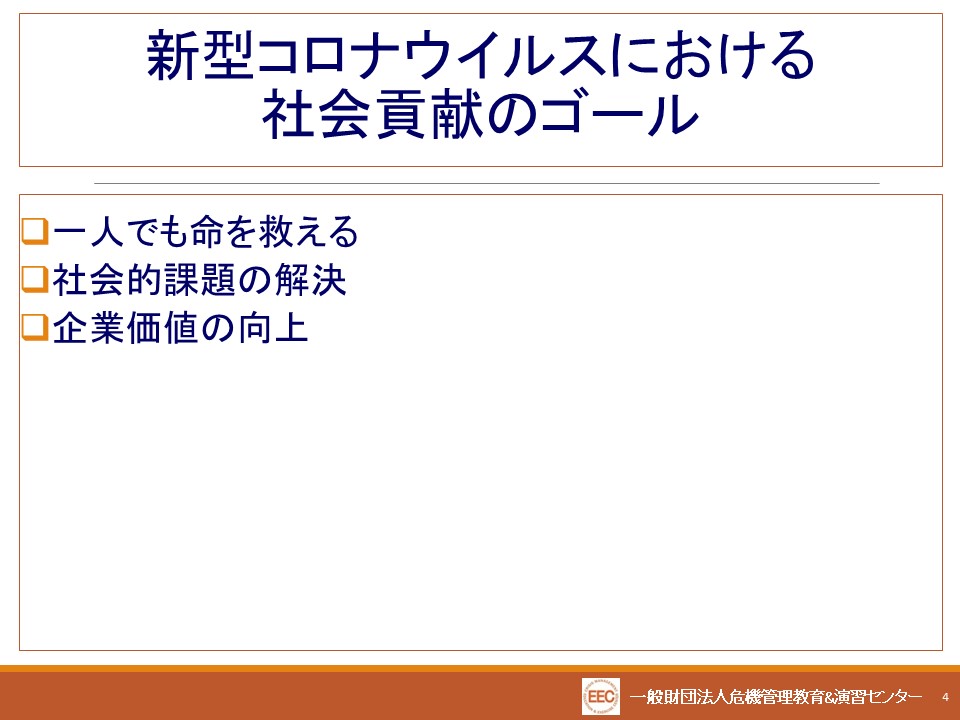 新型コロナウイルスにおける
社会貢献のゴール

❑一人でも命を救える
❑社会的課題の解決
❑企業価値の向上

EEC 一般財団法人危機管理教育&演習センター 4